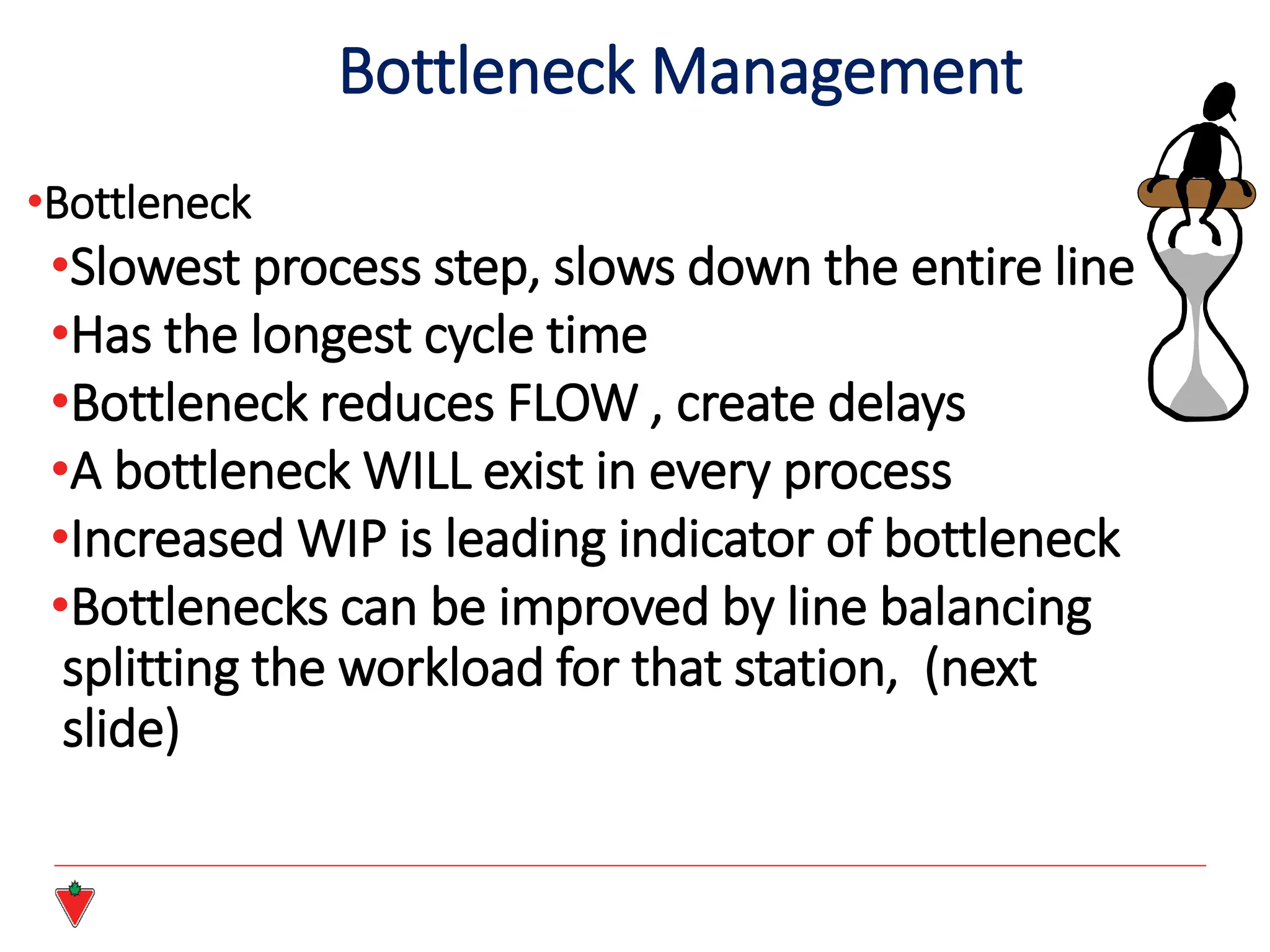 Bottleneck Management

•Bottleneck

•Slowest process step, slows down the entire line

•Has the longest cycle time

•Bottleneck reduces FLOW , create delays

•A bottleneck WILL exist in every process

•Increased WIP is leading indicator of bottleneck

•Bottlenecks can be improved by line balancing splitting the workload for that station, (next slide)